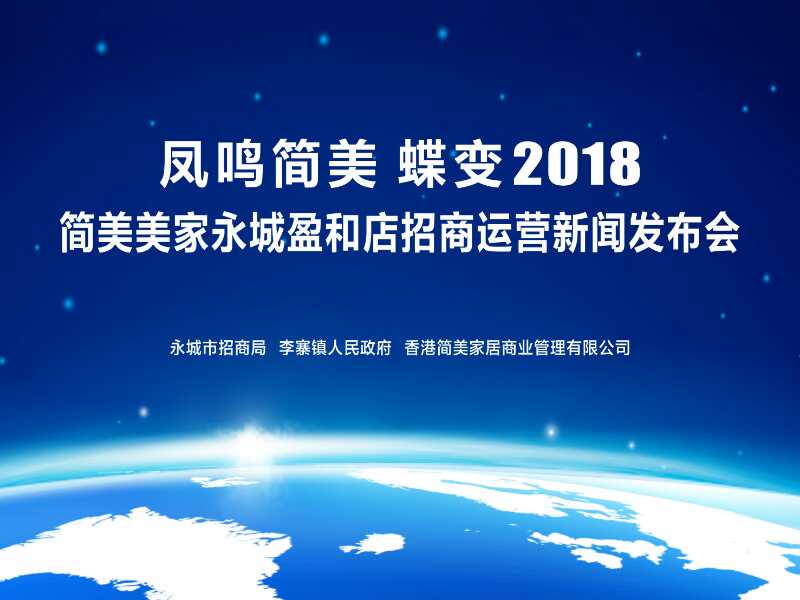 凤鸣简美 蝶变2018
简美美家永城盈和店招商运营新闻发布会

永城市招商局 李寨镇人民政府 香港简美家居商业管理有限公司